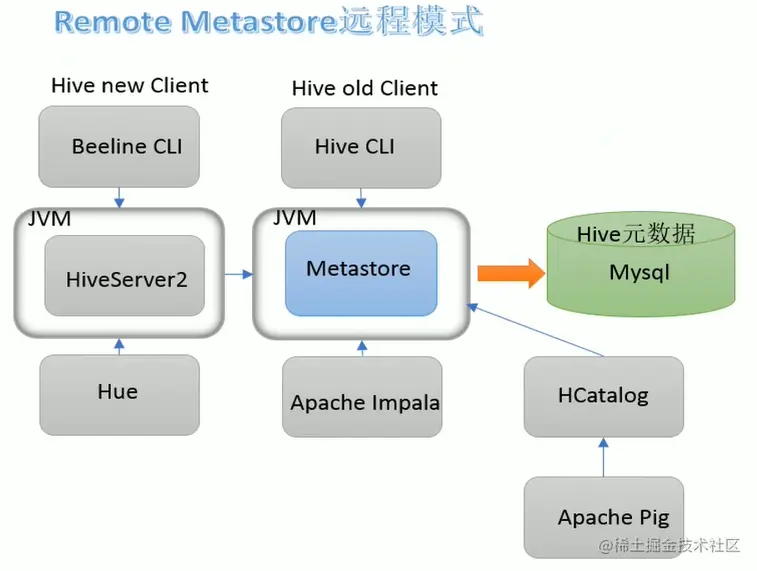 Remote Metastore远程模式

Hive new Client

Beeline CLI

JVM

HiveServer2

Hue

Hive old Client

Hive CLI

JVM

Metastore

Apache Impala

Hive元数据

Mysql

HCatalog

Apache Pig

@稀土掘金技术社区